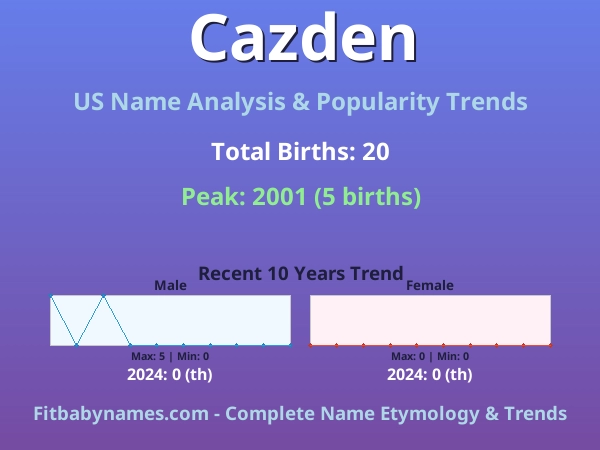 Cazden

US Name Analysis & Popularity Trends

Total Births: 20

Peak: 2001 (5 births)

Recent 10 Years Trend

Male

Max: 5 | Min: 0

2024: 0 (th)

Female

Max: 0 | Min: 0

2024: 0 (th)

Fitbabynames.com - Complete Name Etymology & Trends